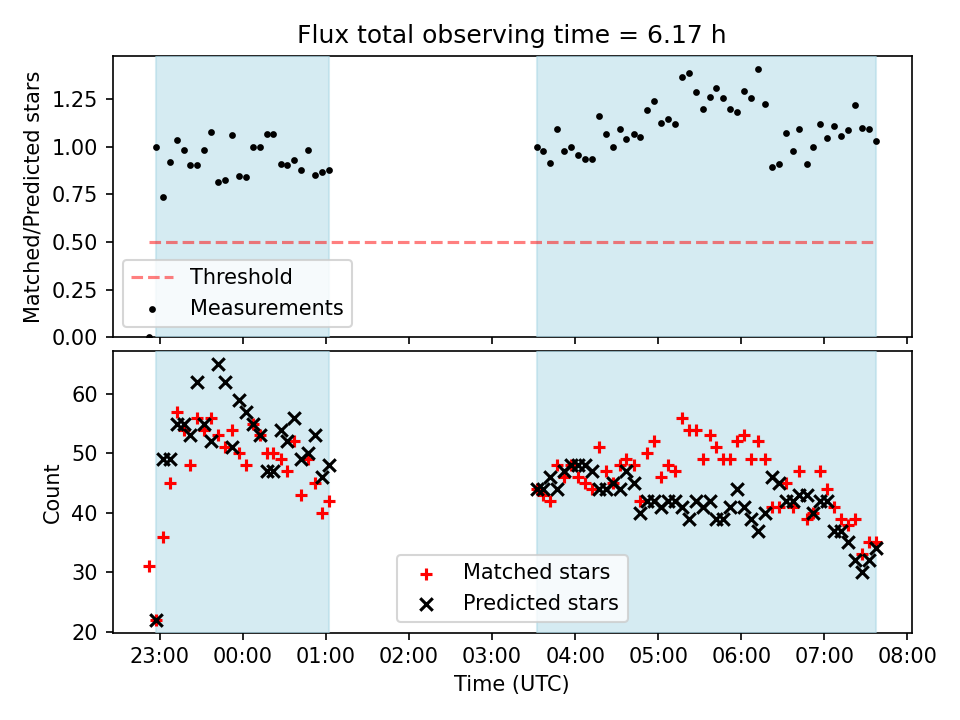 Flux total observing time = 6.17 h

Matched/Predicted stars

1.25
1.00
0.75
0.50
0.25
0.00

Threshold
Measurements

Count

60
50
40
30
20

Matched stars
Predicted stars

23:00 00:00 01:00 02:00 03:00 04:00 05:00 06:00 07:00 08:00

Time (UTC)